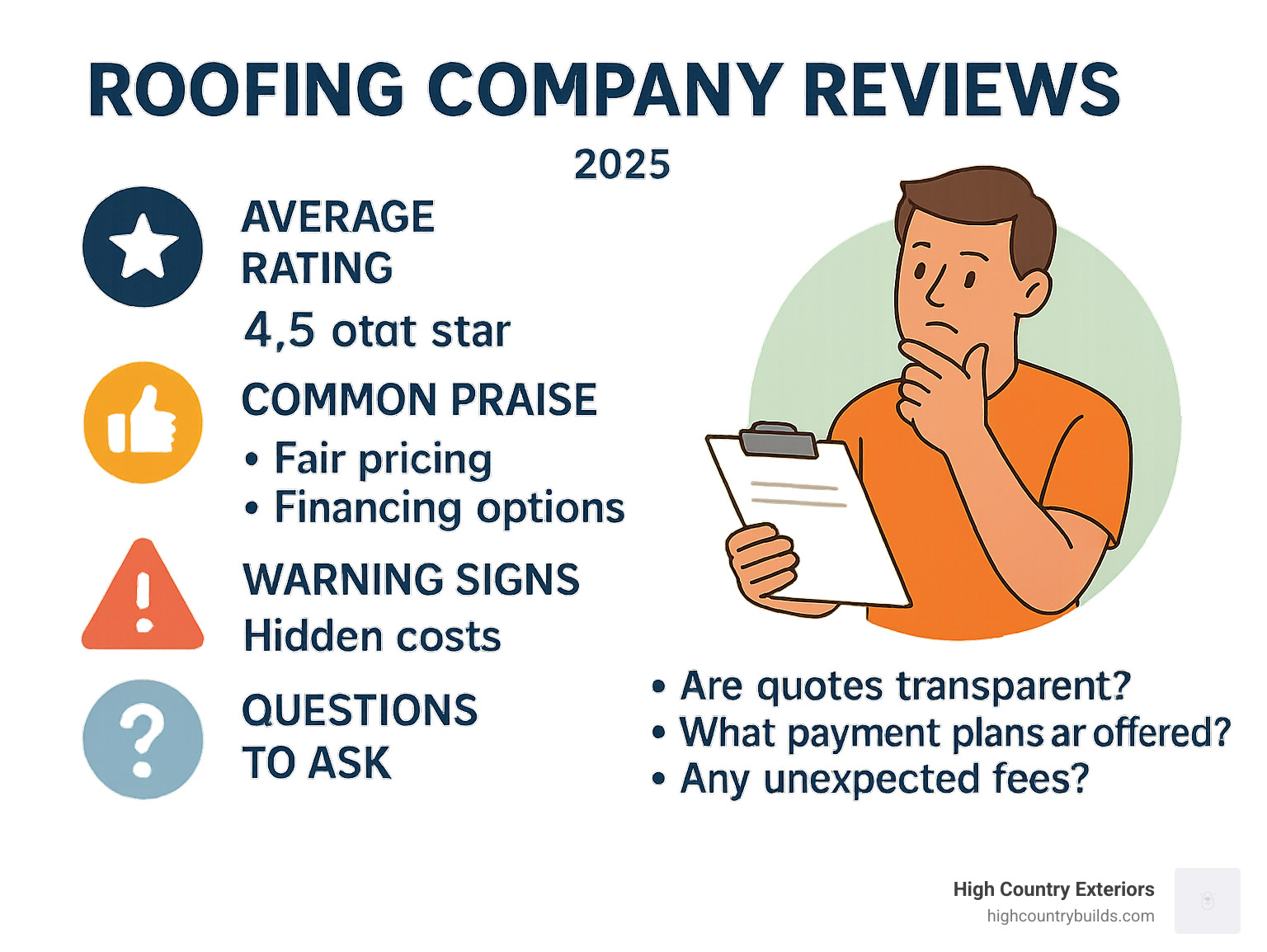 ROOFING COMPANY REVIEWS

2025

AVERAGE RATING

4,5 otat star

COMMON PRAISE

• Fair pricing
• Financing options

WARNING SIGNS

Hidden costs

QUESTIONS TO ASK

• Are quotes transparent?
• What payment plans ar offered?
• Any unexpected fees?

High Country Exteriors
highcountrybuilds.com